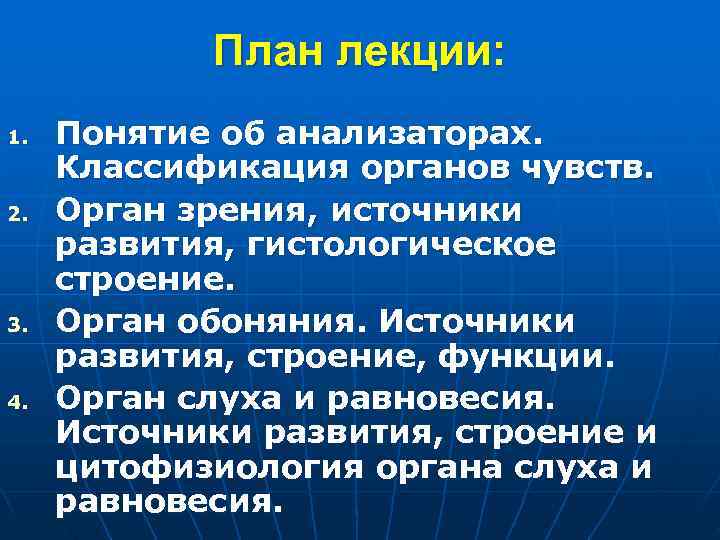 План лекции:

1. Понятие об анализаторах. Классификация органов чувств.
2. Орган зрения, источники развития, гистологическое строение.
3. Орган обоняния. Источники развития, строение, функции.
4. Орган слуха и равновесия. Источники развития, строение и цитофизиология органа слуха и равновесия.